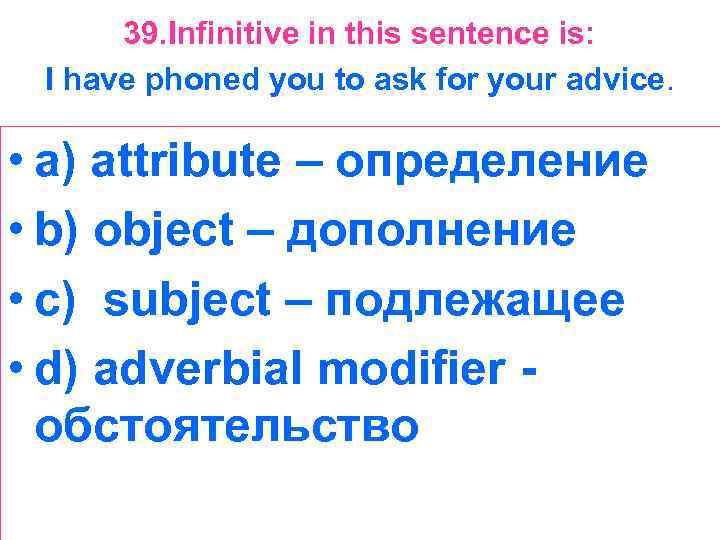 39.Infinitive in this sentence is:
I have phoned you to ask for your advice.

• a) attribute – определение
• b) object – дополнение
• c) subject – подлежащее
• d) adverbial modifier - обстоятельство